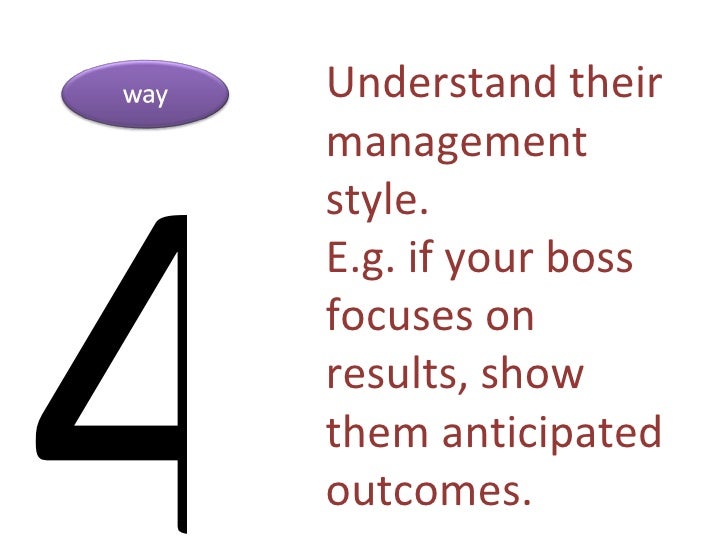 way

4

Understand their management style.
E.g. if your boss focuses on results, show them anticipated outcomes.